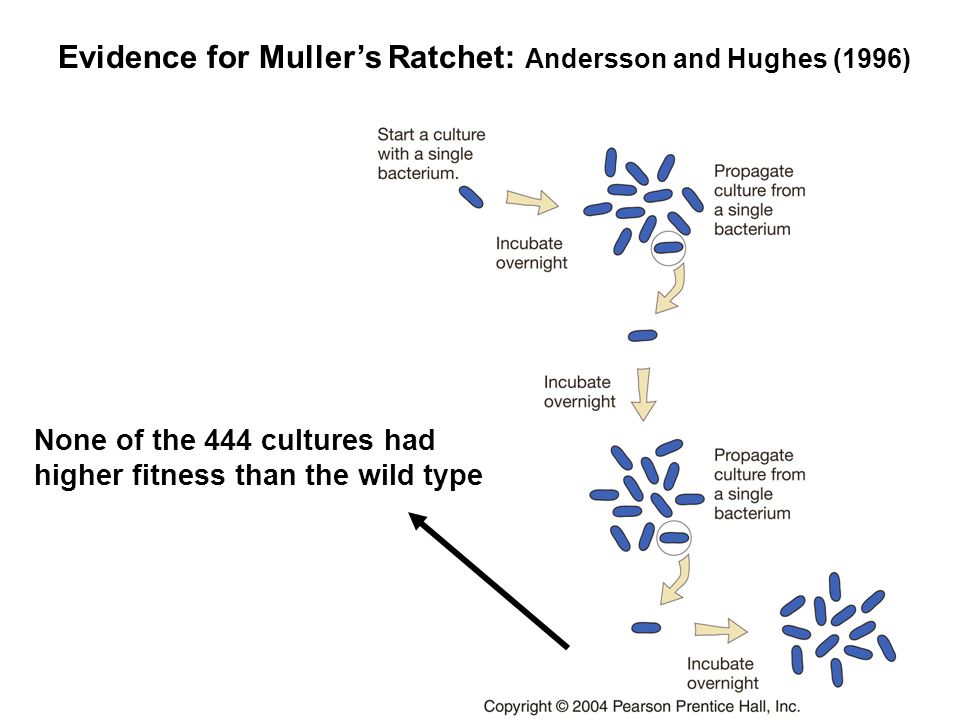 Evidence for Muller's Ratchet: Andersson and Hughes (1996)

Start a culture with a single bacterium.

Incubate overnight

Propagate culture from a single bacterium

Incubate overnight

None of the 444 cultures had higher fitness than the wild type

Propagate culture from a single bacterium

Incubate overnight

Copyright © 2004 Pearson Prentice Hall, Inc.